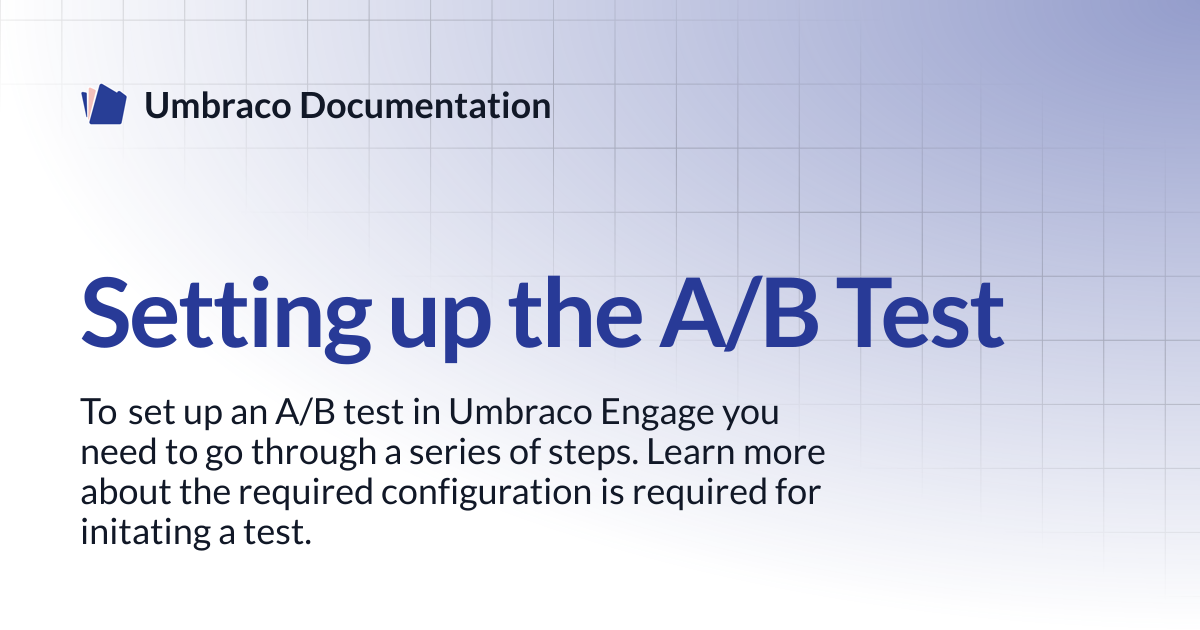 Umbraco Documentation

Setting up the A/B Test

To set up an A/B test in Umbraco Engage you need to go through a series of steps. Learn more about the required configuration is required for initating a test.